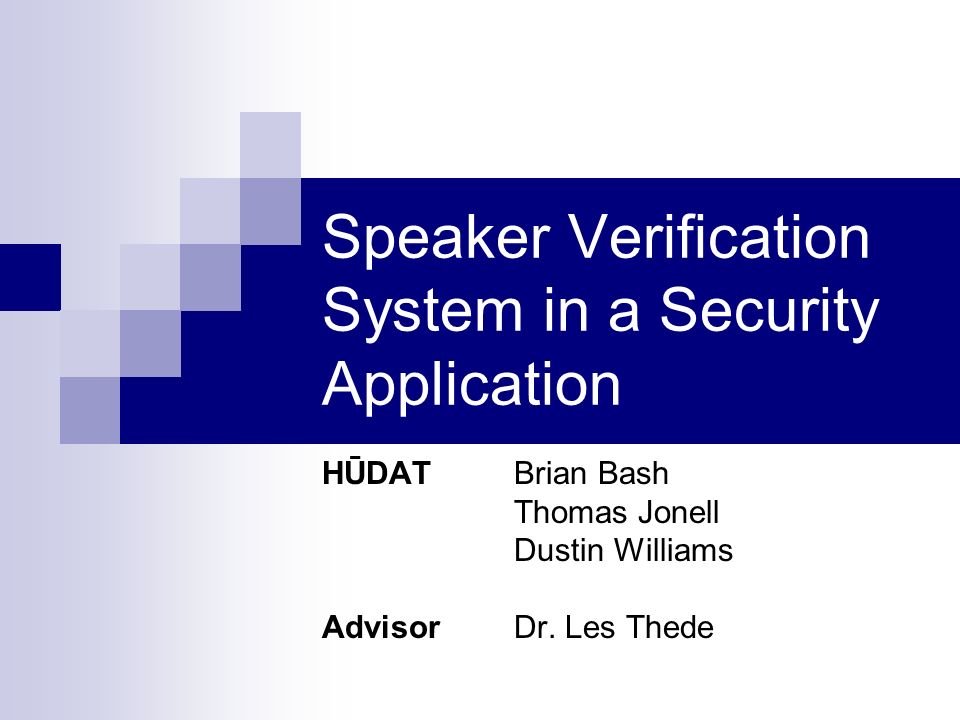 Speaker Verification System in a Security Application

HŪDAT Brian Bash
Thomas Jonell
Dustin Williams

Advisor Dr. Les Thede